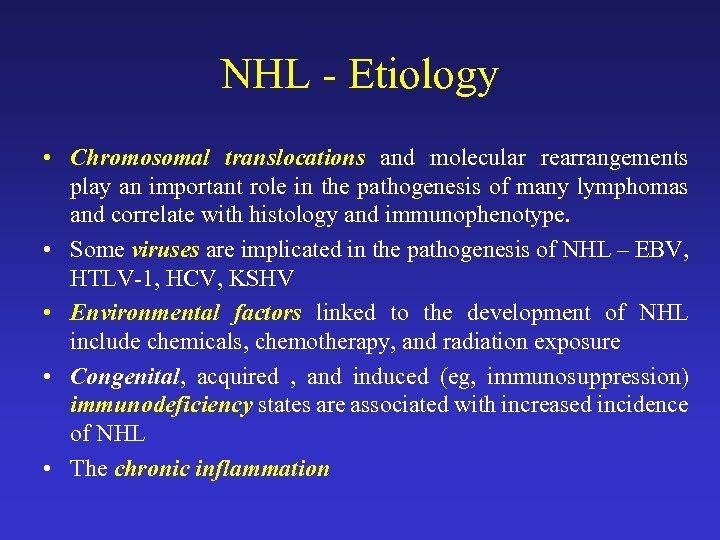 NHL - Etiology

• Chromosomal translocations and molecular rearrangements play an important role in the pathogenesis of many lymphomas and correlate with histology and immunophenotype.

• Some viruses are implicated in the pathogenesis of NHL – EBV, HTLV-1, HCV, KSHV

• Environmental factors linked to the development of NHL include chemicals, chemotherapy, and radiation exposure

• Congenital, acquired , and induced (eg, immunosuppression) immunodeficiency states are associated with increased incidence of NHL

• The chronic inflammation